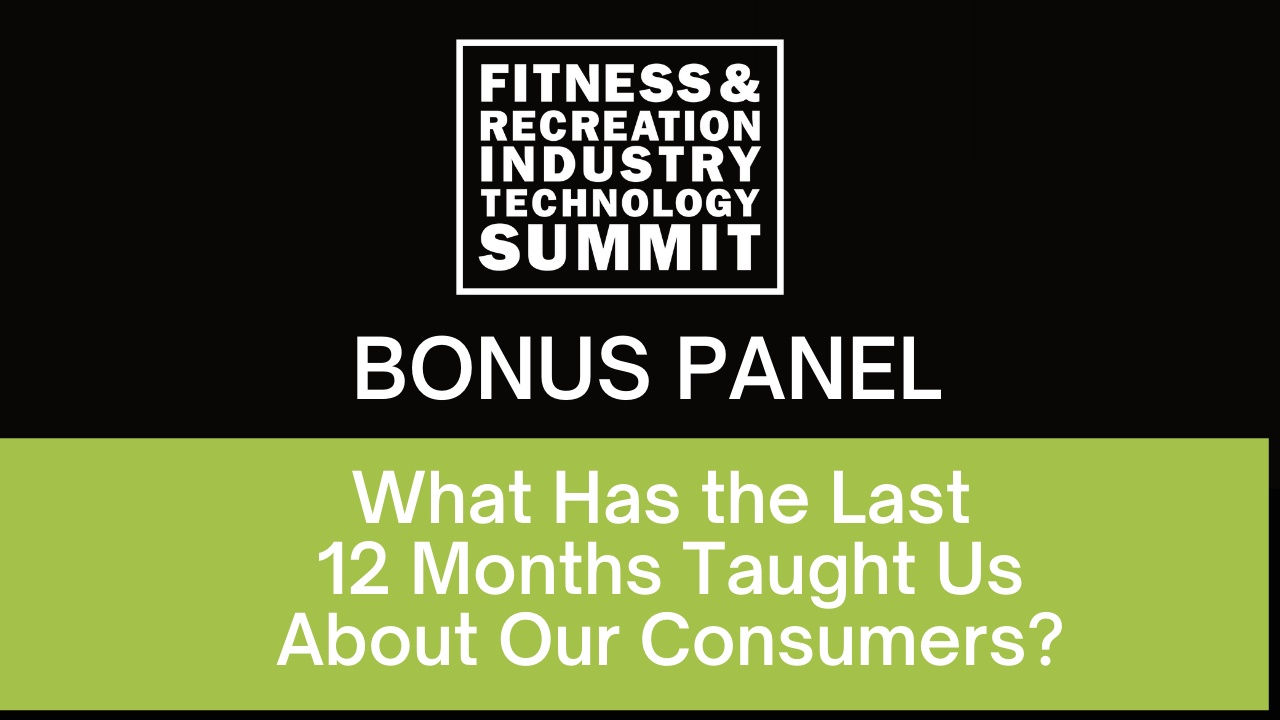 FITNESS & RECREATION INDUSTRY TECHNOLOGY SUMMIT

BONUS PANEL

What Has the Last 12 Months Taught Us About Our Consumers?